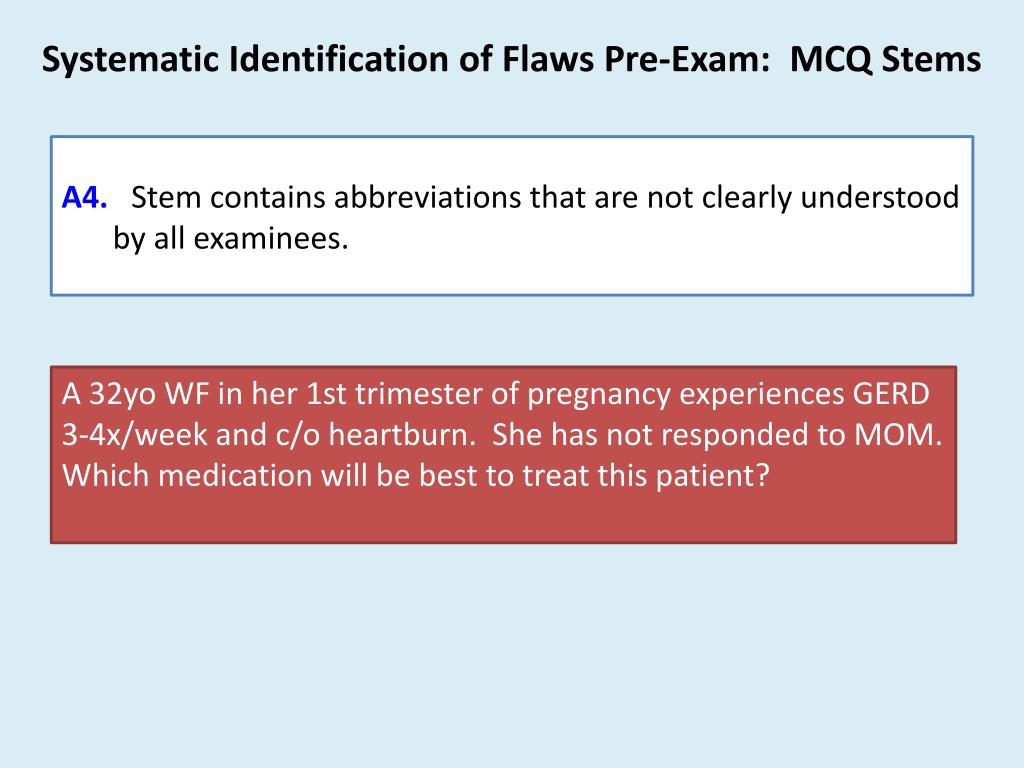 Systematic Identification of Flaws Pre-Exam: MCQ Stems

A4. Stem contains abbreviations that are not clearly understood by all examinees.

A 32yo WF in her 1st trimester of pregnancy experiences GERD 3-4x/week and c/o heartburn. She has not responded to MOM. Which medication will be best to treat this patient?